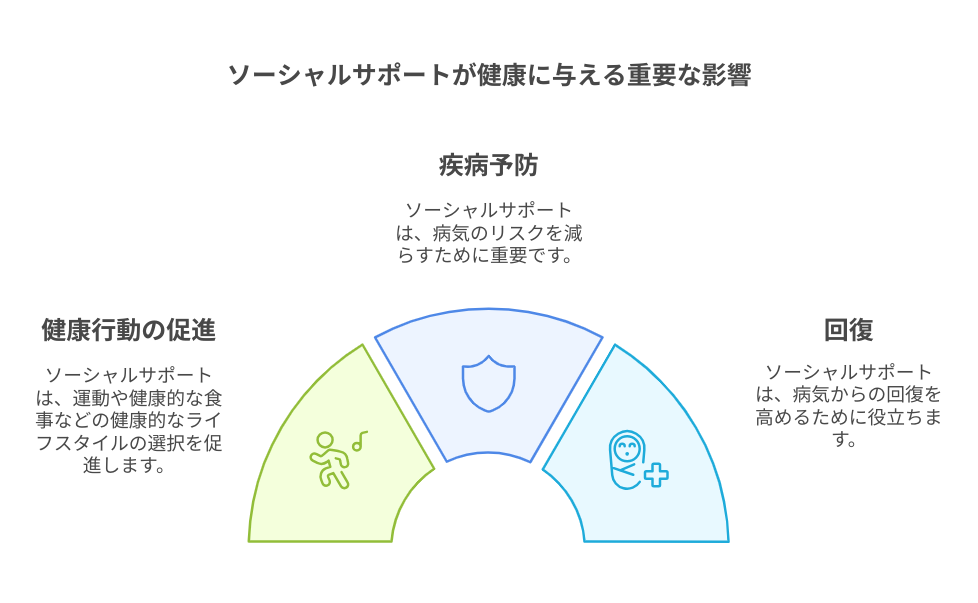 ソーシャルサポートが健康に与える重要な影響

疾病予防

ソーシャルサポートは、病気のリスクを減らすために重要です。

健康行動の促進

ソーシャルサポートは、運動や健康的な食事などの健康的なライフスタイルの選択を促進します。

回復

ソーシャルサポートは、病気からの回復を高めるために役立ちます。